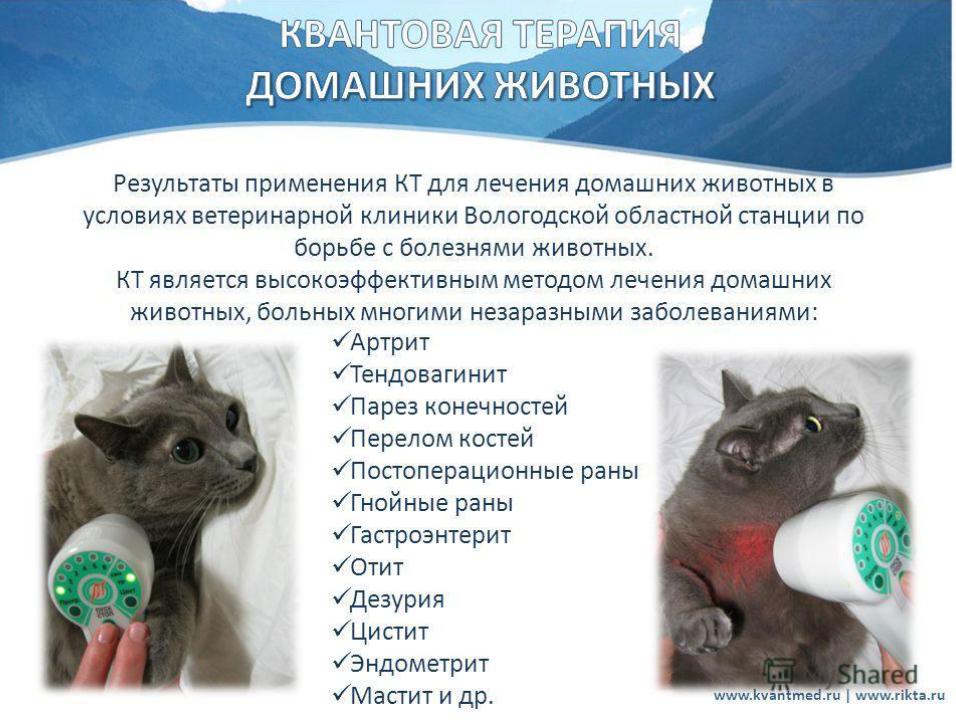 КВАНТОВАЯ ТЕРАПИЯ
ДОМАШНИХ ЖИВОТНЫХ

Результаты применения КТ для лечения домашних животных в условиях ветеринарной клиники Вологодской областной станции по борьбе с болезнями животных.
КТ является высокоэффективным методом лечения домашних животных, больных многими незаразными заболеваниями:

✓Артрит
✓Тендовагинит
✓Парез конечностей
✓Перелом костей
✓Постоперационные раны
✓Гнойные раны
✓Гастроэнтерит
✓Отит
✓Дезурия
✓Цистит
✓Эндометрит
✓Мастит и др.

MyShared
www.kvantmed.ru | www.rikta.ru